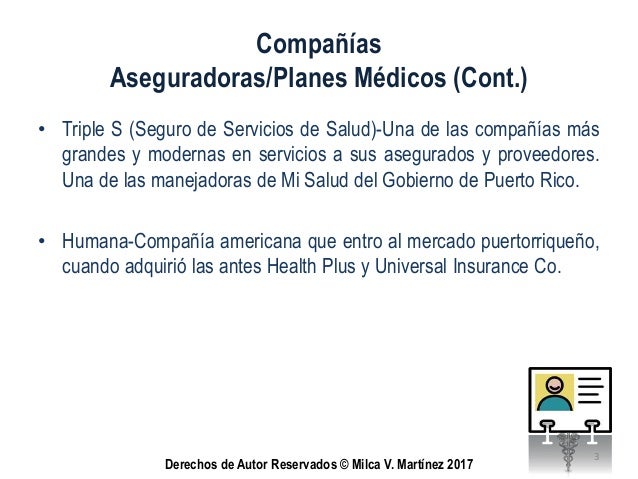 Compañías
Aseguradoras/Planes Médicos (Cont.)

• Triple S (Seguro de Servicios de Salud)-Una de las compañías más grandes y modernas en servicios a sus asegurados y proveedores. Una de las manejadoras de Mi Salud del Gobierno de Puerto Rico.

• Humana-Compañía americana que entro al mercado puertorriqueño, cuando adquirió las antes Health Plus y Universal Insurance Co.

Derechos de Autor Reservados © Milca V. Martínez 2017

3